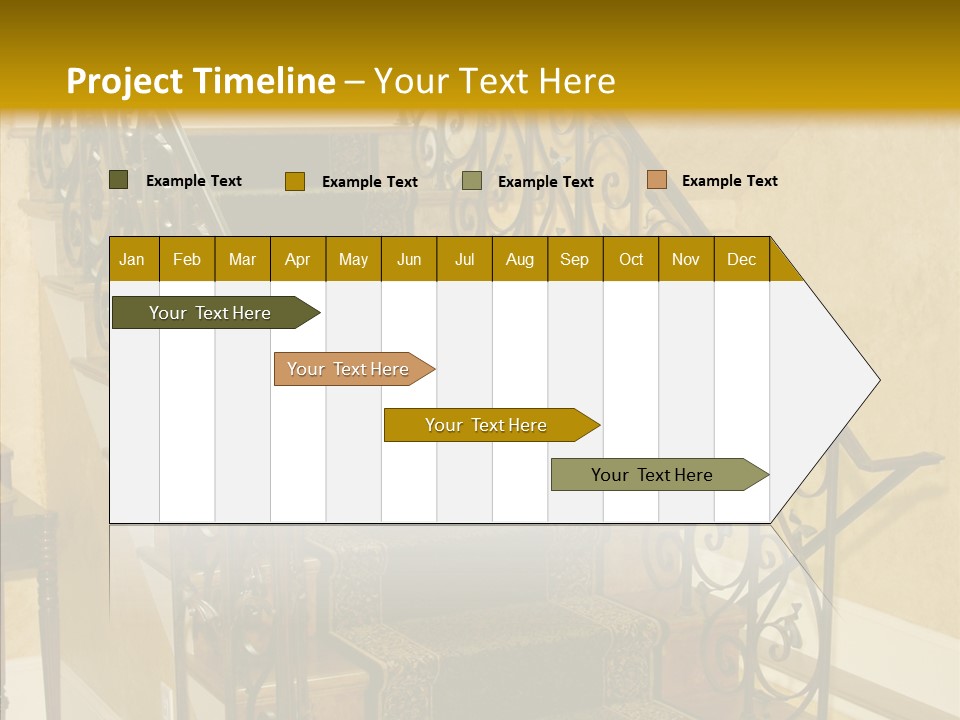 Project Timeline – Your Text Here

Example Text Example Text Example Text Example Text

| Jan | Feb | Mar | Apr | May | Jun | Jul | Aug | Sep | Oct | Nov | Dec |
|---|---|---|---|---|---|---|---|---|---|---|---|

Your Text Here

Your Text Here

Your Text Here

Your Text Here